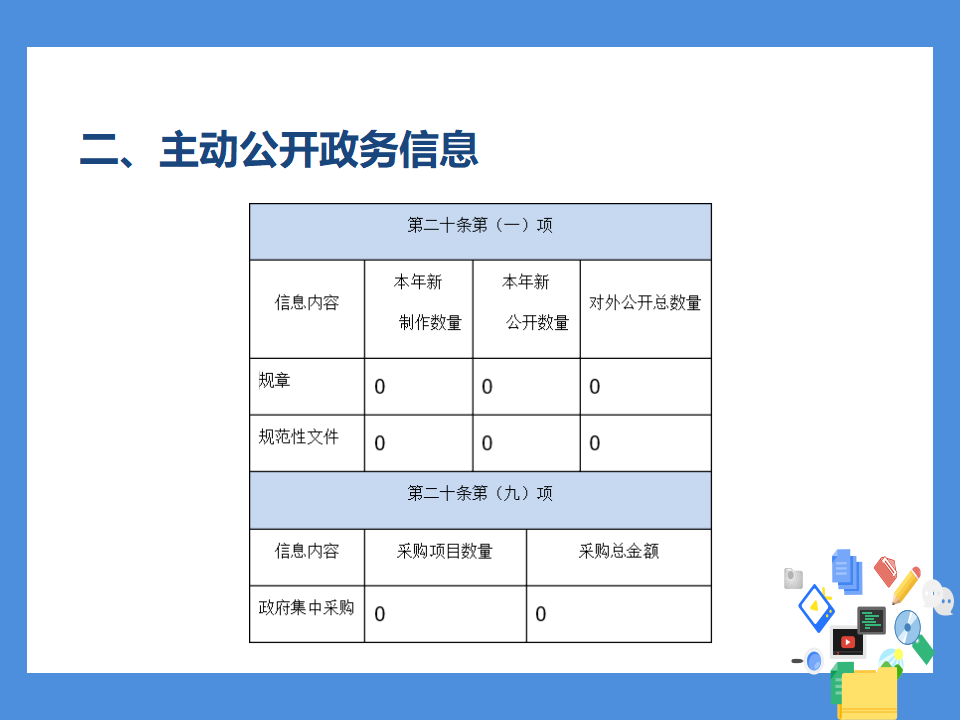 二、主动公开政务信息

| 第二十条第（一）项 | | | |
|---|---|---|---|
| 信息内容 | 本年新制作数量 | 本年新公开数量 | 对外公开总数量 |
| 规章 | 0 | 0 | 0 |
| 规范性文件 | 0 | 0 | 0 |

| 第二十条第（九）项 | | |
|---|---|---|
| 信息内容 | 采购项目数量 | 采购总金额 |
| 政府集中采购 | 0 | 0 |